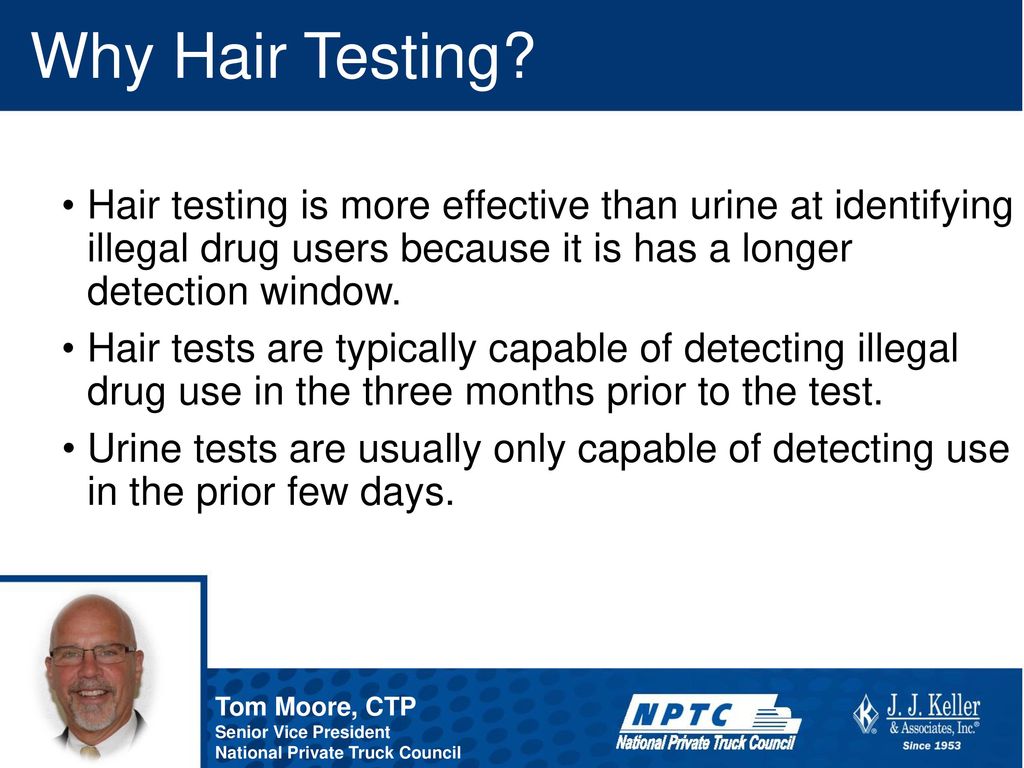 Why Hair Testing?

• Hair testing is more effective than urine at identifying illegal drug users because it is has a longer detection window.

• Hair tests are typically capable of detecting illegal drug use in the three months prior to the test.

• Urine tests are usually only capable of detecting use in the prior few days.

Tom Moore, CTP
Senior Vice President
National Private Truck Council

NPTC
National Private Truck Council

J. J. Keller
& Associates, Inc.®
Since 1953